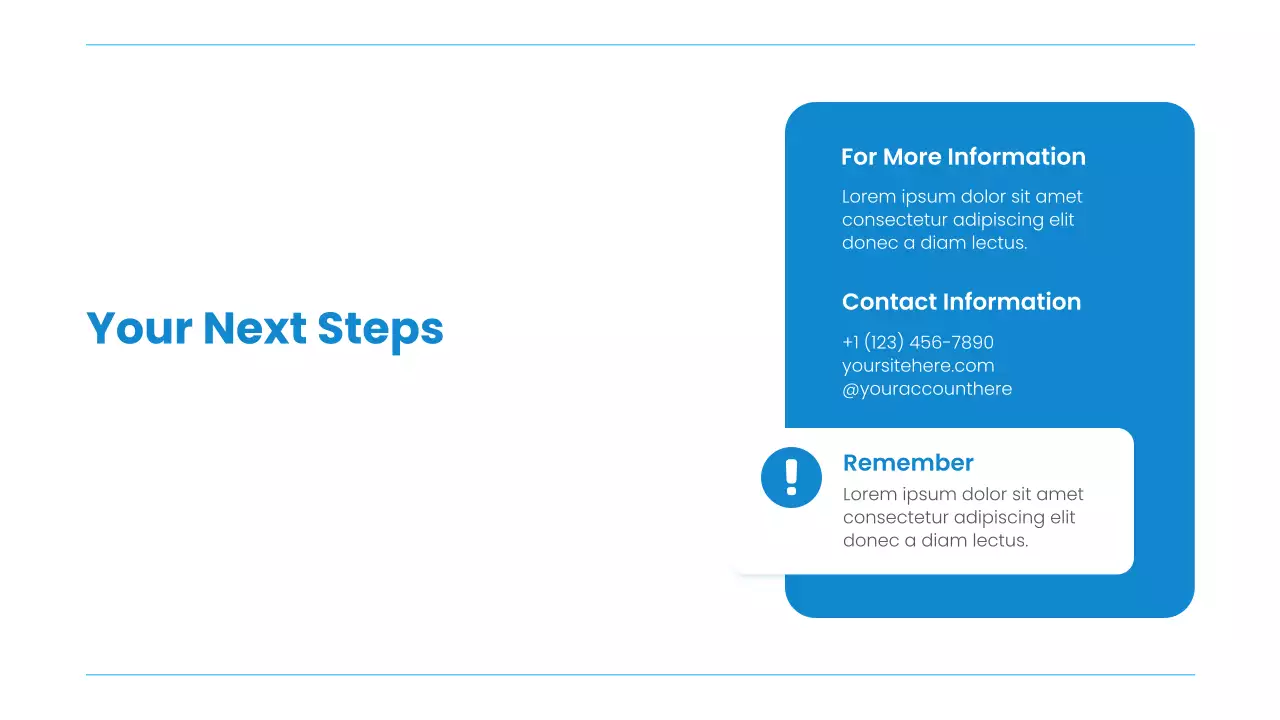 Your Next Steps

For More Information

Lorem ipsum dolor sit amet consectetur adipiscing elit donec a diam lectus.

Contact Information

+1 (123) 456-7890
yoursitehere.com
@youraccounthere

!

Remember

Lorem ipsum dolor sit amet consectetur adipiscing elit donec a diam lectus.